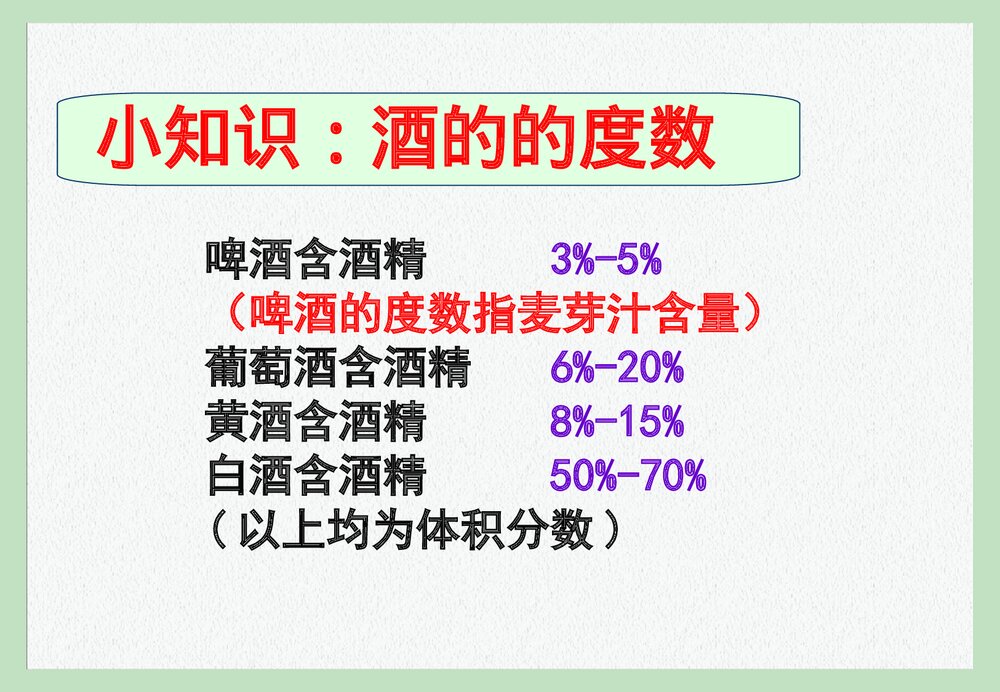 小知识：酒的的度数

啤酒含酒精　　　3%-5%
（啤酒的度数指麦芽汁含量）
葡萄酒含酒精　　6%-20%
黄酒含酒精　　　8%-15%
白酒含酒精　　　50%-70%
（以上均为体积分数）